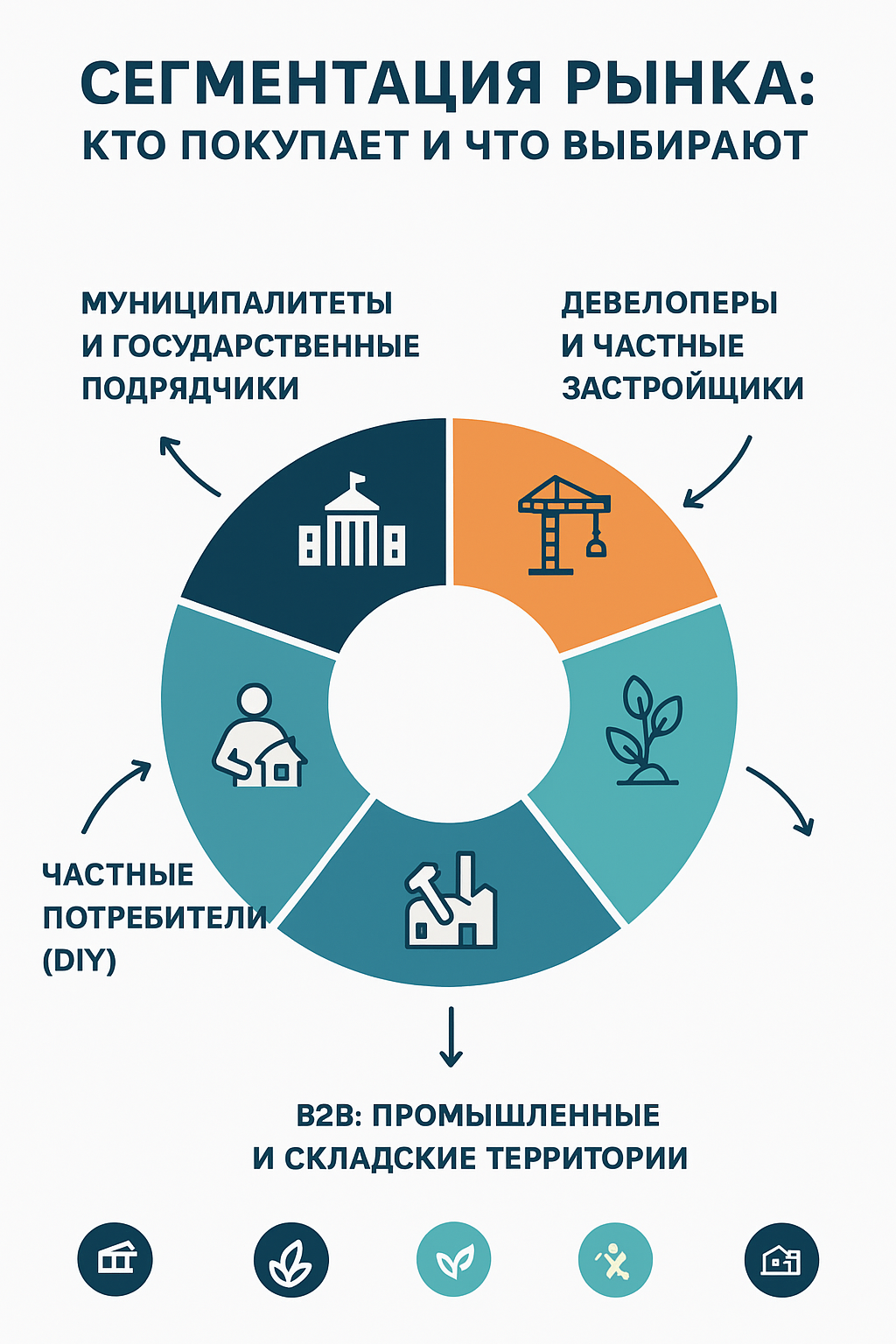 СЕГМЕНТАЦИЯ РЫНКА:
КТО ПОКУПАЕТ И ЧТО ВЫБИРАЮТ

МУНИЦИПАЛИТЕТЫ И ГОСУДАРСТВЕННЫЕ ПОДРЯДЧИКИ

ДЕВЕЛОПЕРЫ И ЧАСТНЫЕ ЗАСТРОЙЩИКИ

ЧАСТНЫЕ ПОТРЕБИТЕЛИ (DIY)

B2B: ПРОМЫШЛЕННЫЕ И СКЛАДСКИЕ ТЕРРИТОРИИ